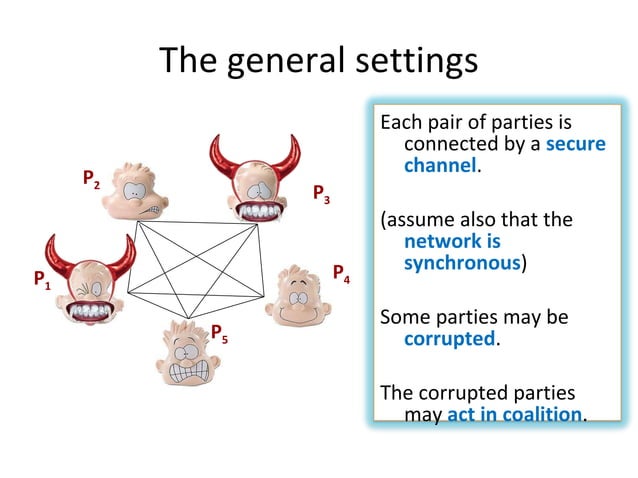 The general settings

$P_2$

$P_3$

$P_1$

$P_4$

$P_5$

Each pair of parties is connected by a secure channel.

(assume also that the network is synchronous)

Some parties may be corrupted.

The corrupted parties may act in coalition.